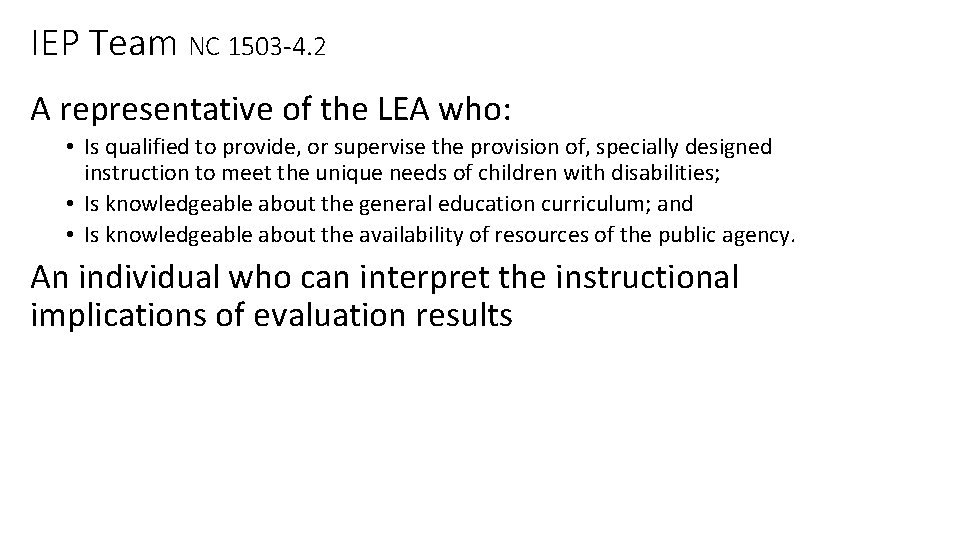 IEP Team NC 1503-4.2

A representative of the LEA who:

• Is qualified to provide, or supervise the provision of, specially designed instruction to meet the unique needs of children with disabilities;
• Is knowledgeable about the general education curriculum; and
• Is knowledgeable about the availability of resources of the public agency.

An individual who can interpret the instructional implications of evaluation results